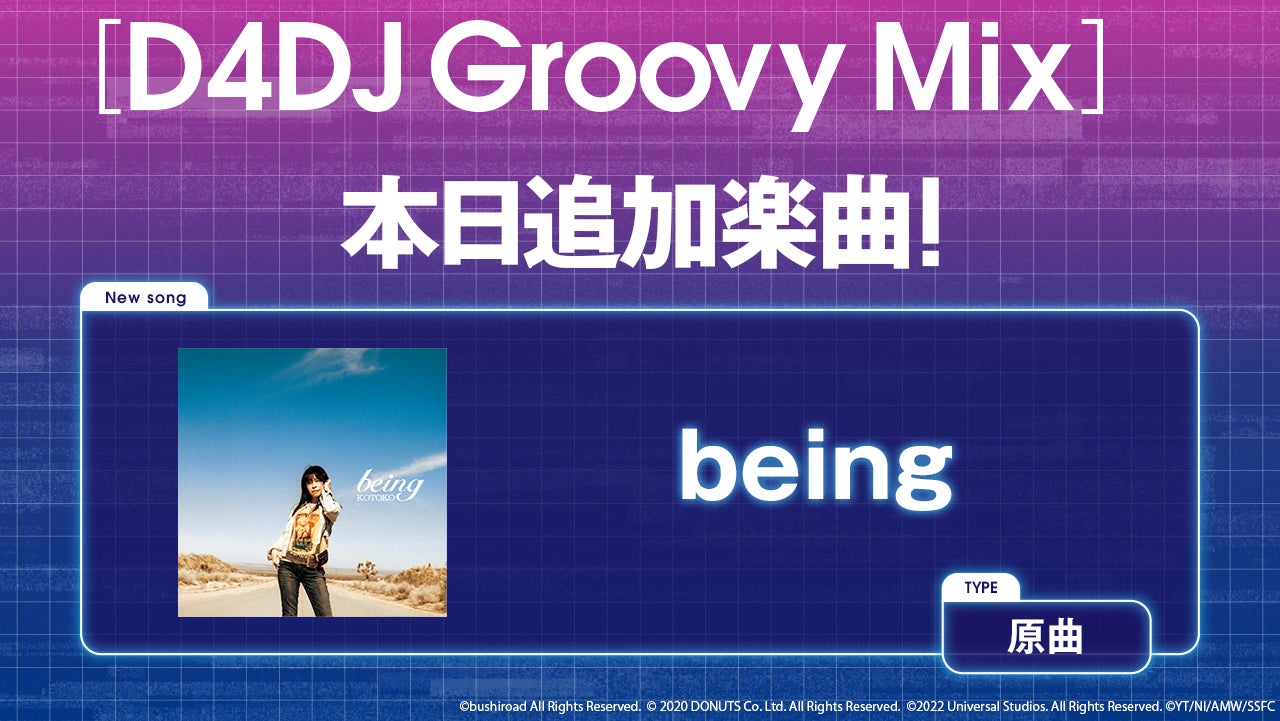 ［D4DJ Groovy Mix］

本日追加楽曲!

New song

being
KOTOKO

being

TYPE

原曲

©bushiroad All Rights Reserved. © 2020 DONUTS Co. Ltd. All Rights Reserved. ©2022 Universal Studios. All Rights Reserved. ©YT/NI/AMW/SSFC